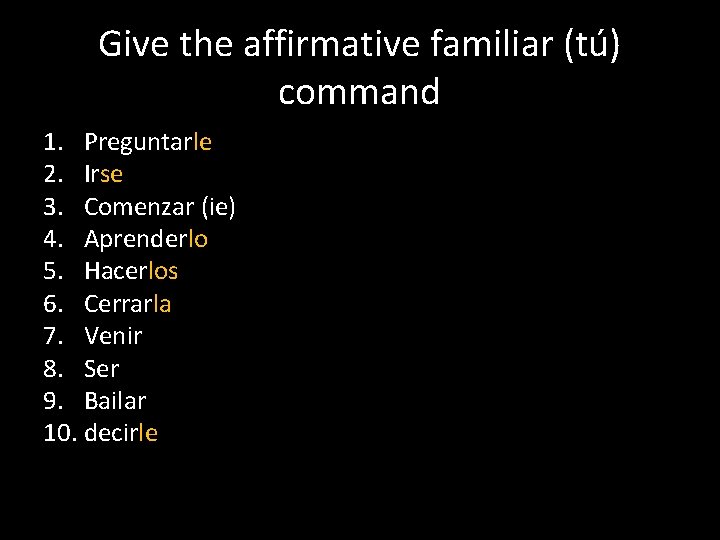 Give the affirmative familiar (tú) command

1. Preguntarle
2. Irse
3. Comenzar (ie)
4. Aprenderlo
5. Hacerlos
6. Cerrarla
7. Venir
8. Ser
9. Bailar
10. decirle